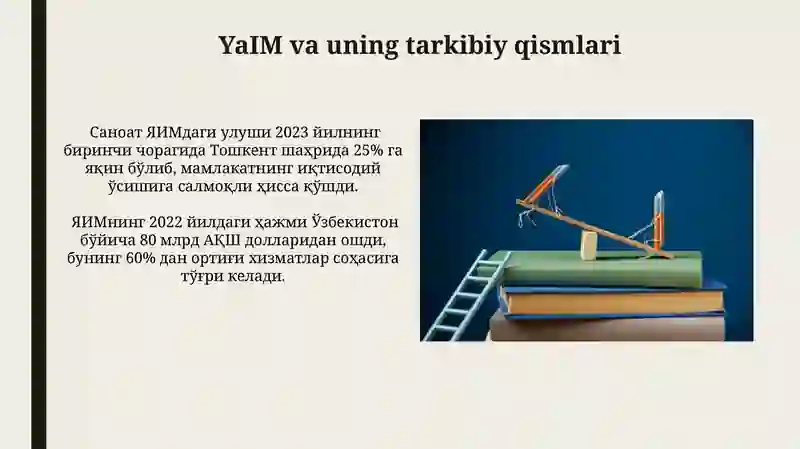 YaIM va uning tarkibiy qismlari

Саноат ЯИМдаги улуши 2023 йилнинг биринчи чорагида Тошкент шаҳрида 25% га яқин бўлиб, мамлакатнинг иқтисодий ўсишига салмоқли ҳисса қўшди.

ЯИМнинг 2022 йилдаги ҳажми Ўзбекистон бўйича 80 млрд АҚШ долларидан ошди, бунинг 60% дан ортиғи хизматлар соҳасига тўғри келади.